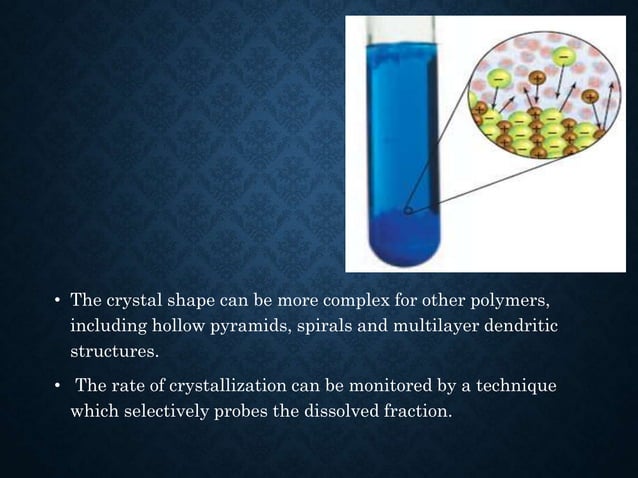 • The crystal shape can be more complex for other polymers, including hollow pyramids, spirals and multilayer dendritic structures.

• The rate of crystallization can be monitored by a technique which selectively probes the dissolved fraction.